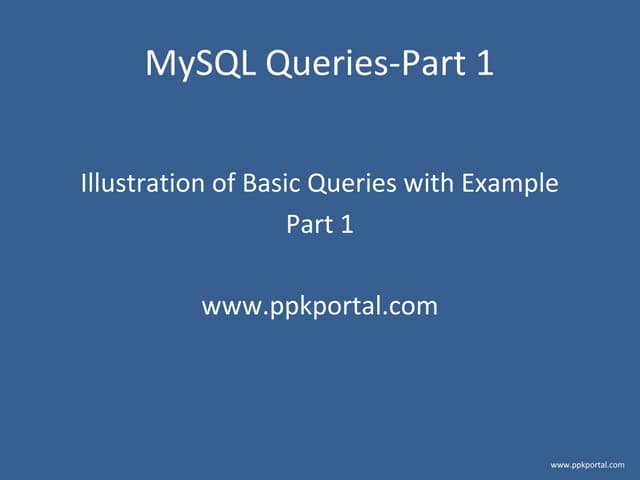 MySQL Queries-Part 1

Illustration of Basic Queries with Example
Part 1

www.ppkportal.com

www.ppkportal.com